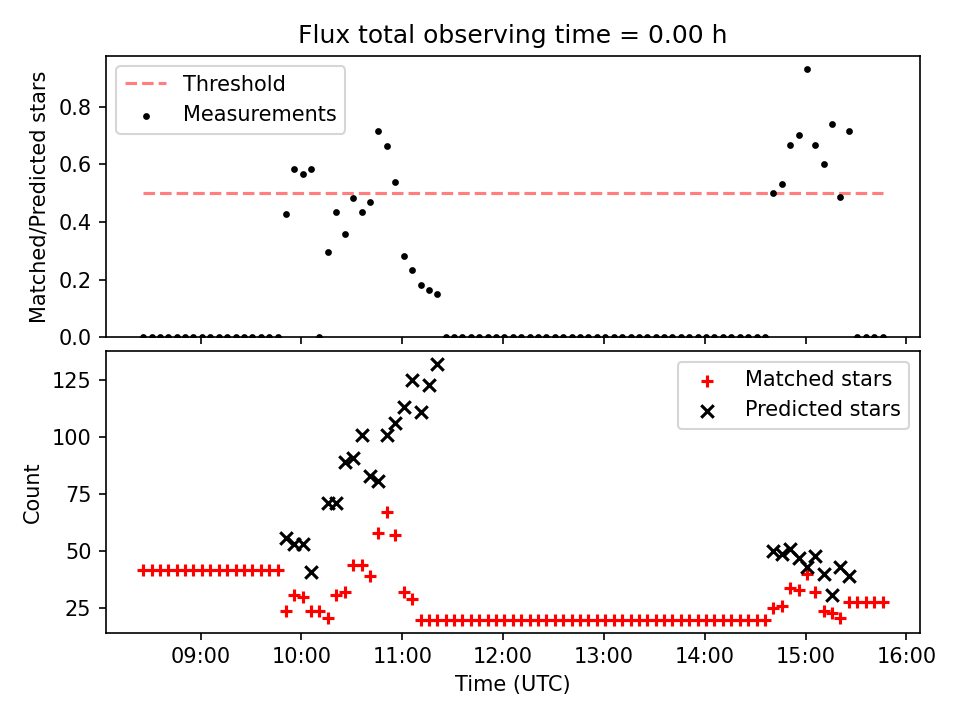 Flux total observing time = 0.00 h

Threshold
Measurements

Matched/Predicted stars

0.8
0.6
0.4
0.2
0.0

Matched stars
Predicted stars

Count

125
100
75
50
25

09:00
10:00
11:00
12:00
13:00
14:00
15:00
16:00

Time (UTC)